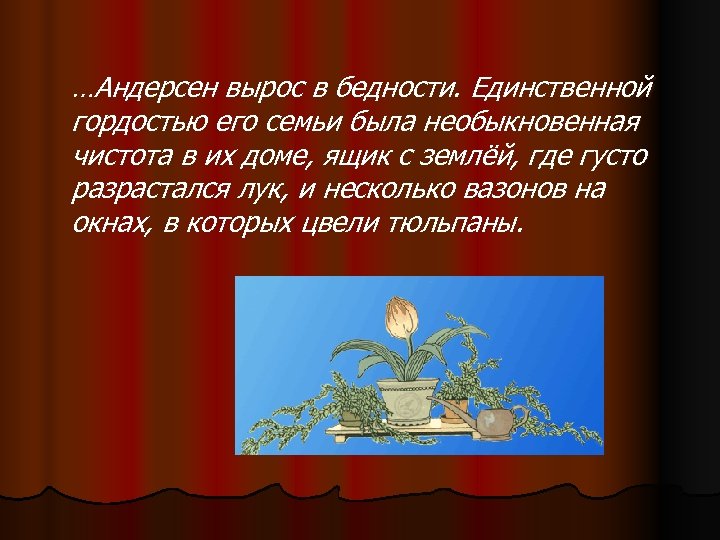 …Андерсен вырос в бедности. Единственной гордостью его семьи была необыкновенная чистота в их доме, ящик с землёй, где густо разрастался лук, и несколько вазонов на окнах, в которых цвели тюльпаны.